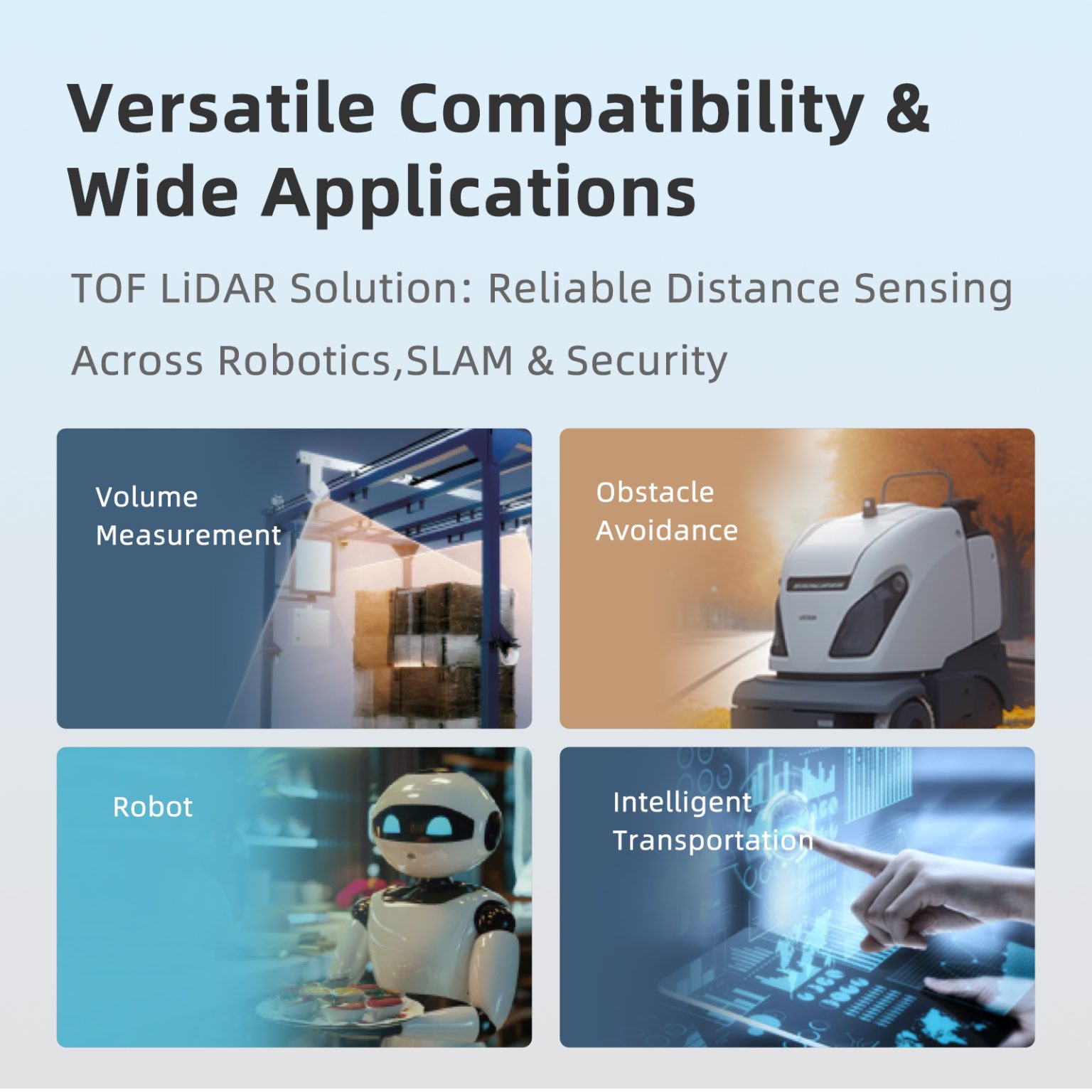 Versatile Compatibility & Wide Applications

TOF LiDAR Solution: Reliable Distance Sensing Across Robotics,SLAM & Security

Volume Measurement

Obstacle Avoidance

Robot

Intelligent Transportation